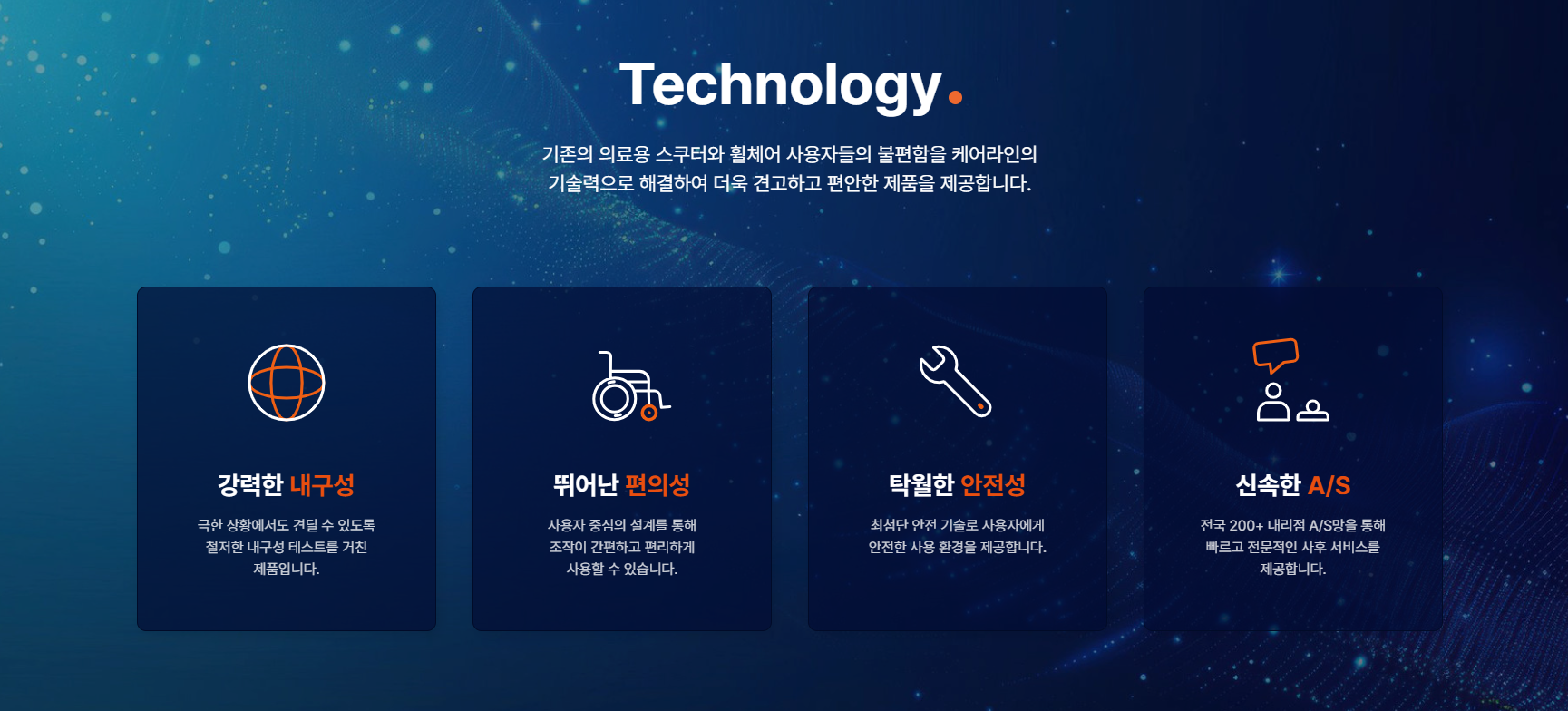 Technology.

기존의 의료용 스쿠터와 휠체어 사용자들의 불편함을 케어라인의 기술력으로 해결하여 더욱 견고하고 편안한 제품을 제공합니다.

강력한 내구성

극한 상황에서도 견딜 수 있도록 철저한 내구성 테스트를 거친 제품입니다.

뛰어난 편의성

사용자 중심의 설계를 통해 조작이 간편하고 편리하게 사용할 수 있습니다.

탁월한 안전성

최첨단 안전 기술로 사용자에게 안전한 사용 환경을 제공합니다.

신속한 A/S

전국 200+ 대리점 A/S망을 통해 빠르고 전문적인 사후 서비스를 제공합니다.